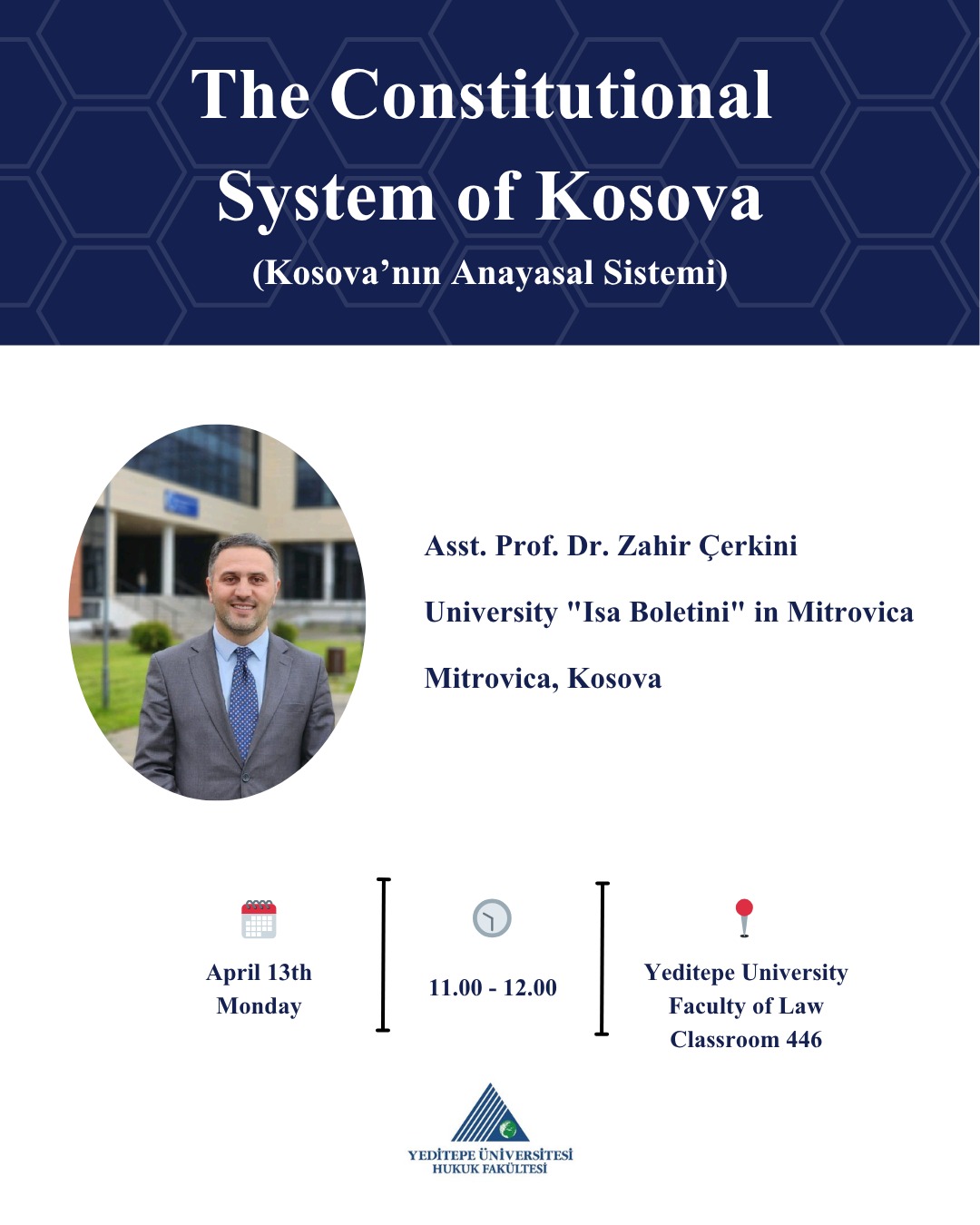 The Constitutional System of Kosova

(Kosova’nın Anayasal Sistemi)

Asst. Prof. Dr. Zahir Çerkini

University "Isa Boletini" in Mitrovica

Mitrovica, Kosova

April 13th
Monday

11.00 - 12.00

Yeditepe University
Faculty of Law
Classroom 446

YEDİTEPE ÜNİVERSİTESİ
HUKUK FAKÜLTESİ